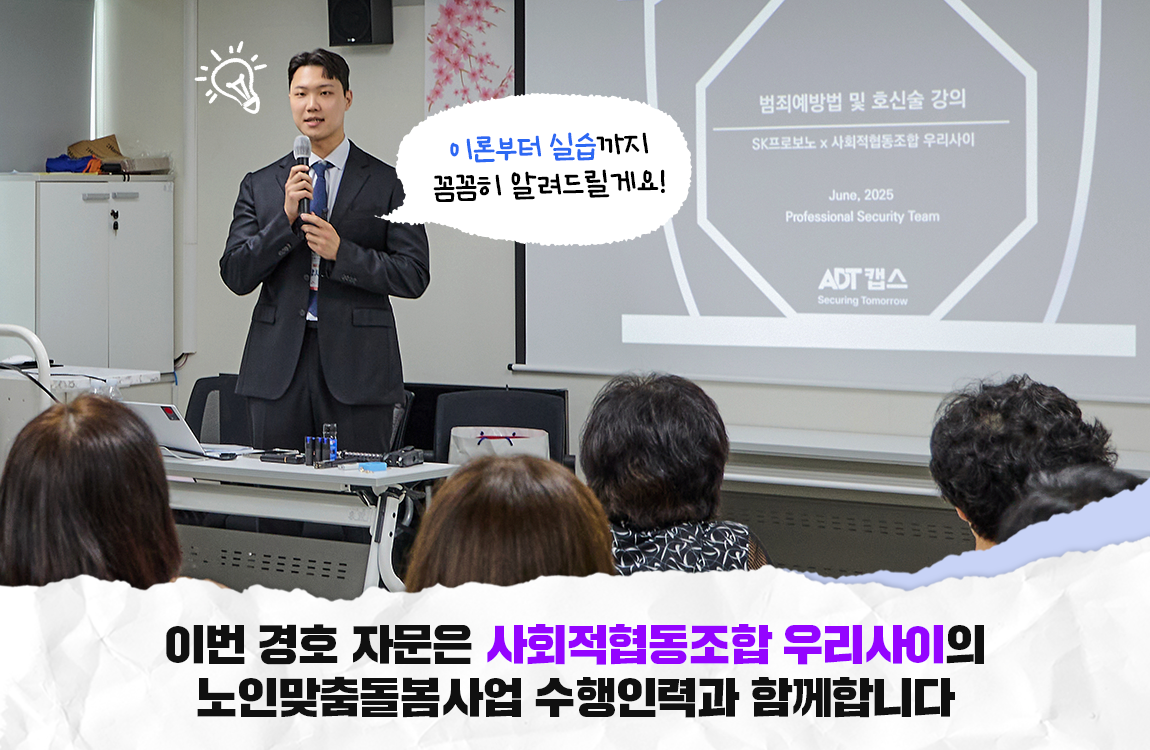 이론부터 실습까지
꼼꼼히 알려드릴게요!

범죄예방법 및 호신술 강의

SK프로보노 x 사회적협동조합 우리사이

June, 2025
Professional Security Team

ADT 캡스
Securing Tomorrow

이번 경호 자문은 사회적협동조합 우리사이의
노인맞춤돌봄사업 수행인력과 함께합니다